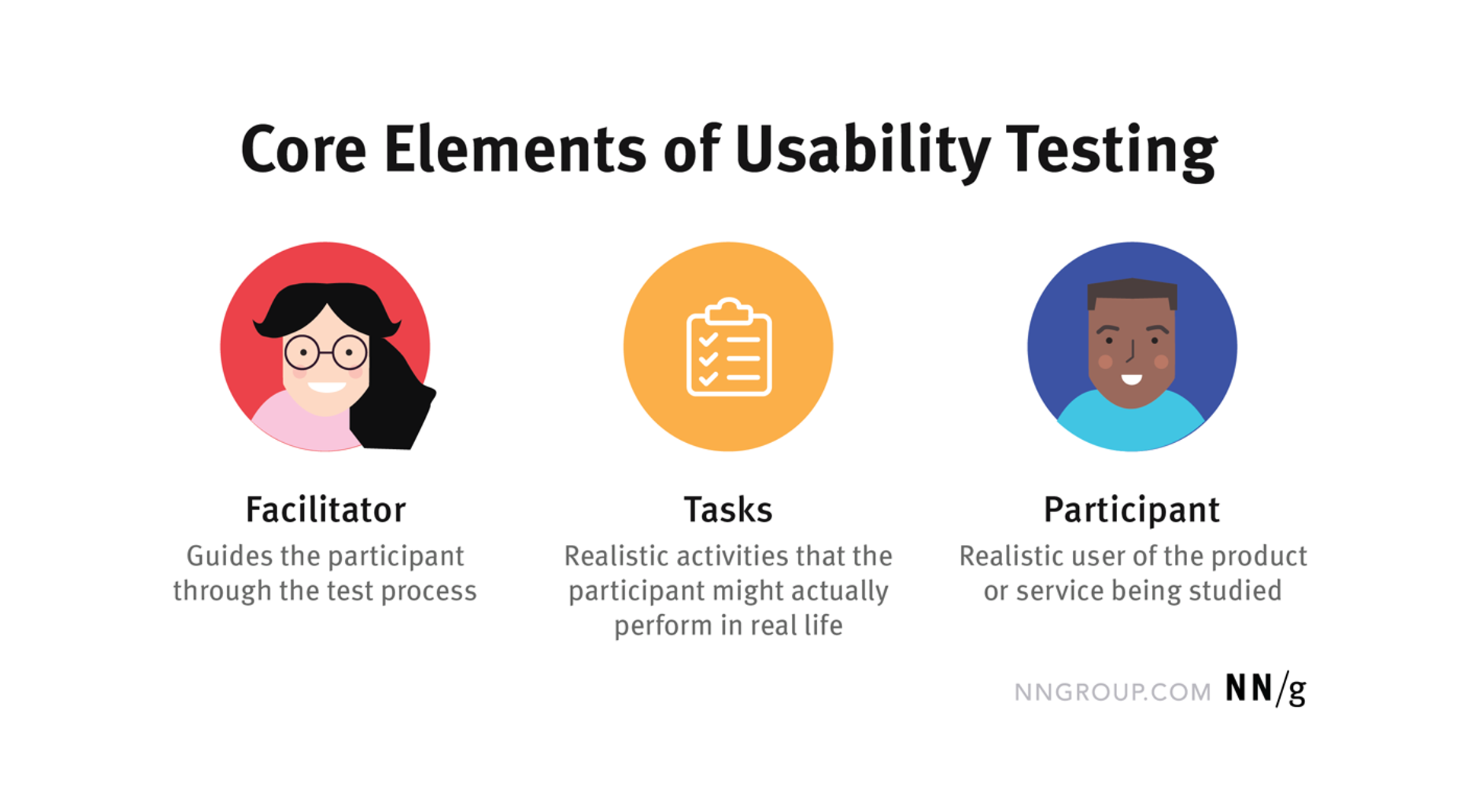 Core Elements of Usability Testing

Facilitator
Guides the participant through the test process

Tasks
Realistic activities that the participant might actually perform in real life

Participant
Realistic user of the product or service being studied

NNGROUP.COM NN/g